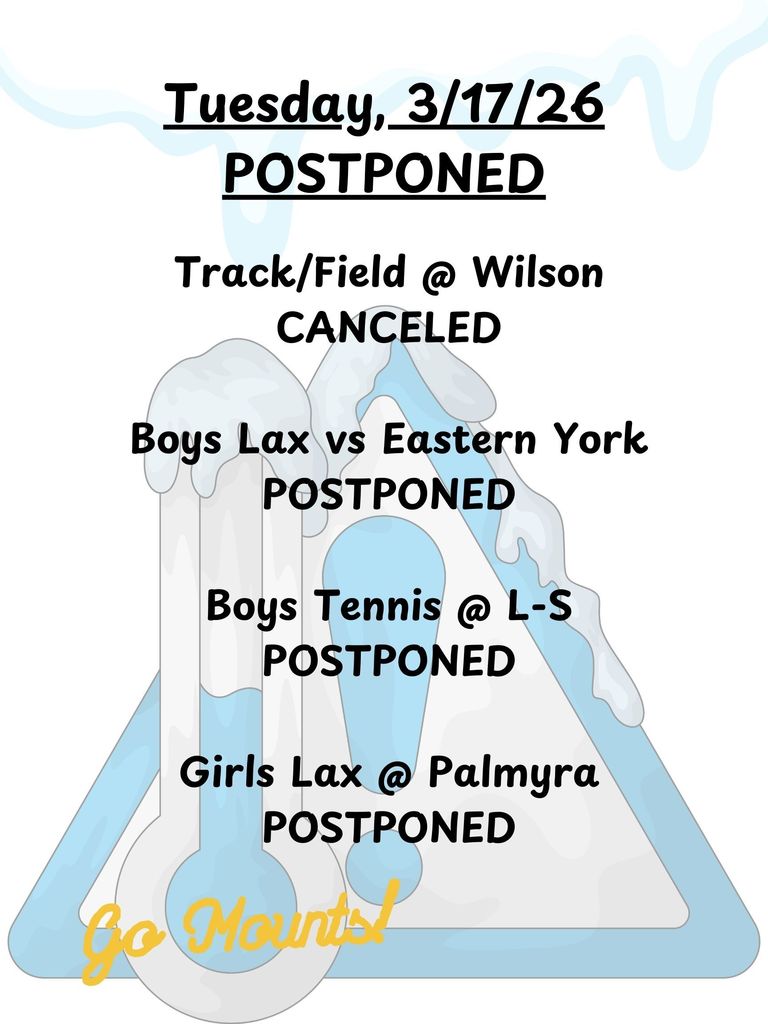 Tuesday, 3/17/26
POSTPONED

Track/Field @ Wilson
CANCELED

Boys Lax vs Eastern York
POSTPONED

Boys Tennis @ L-S
POSTPONED

Girls Lax @ Palmyra
POSTPONED

Go Mounts!